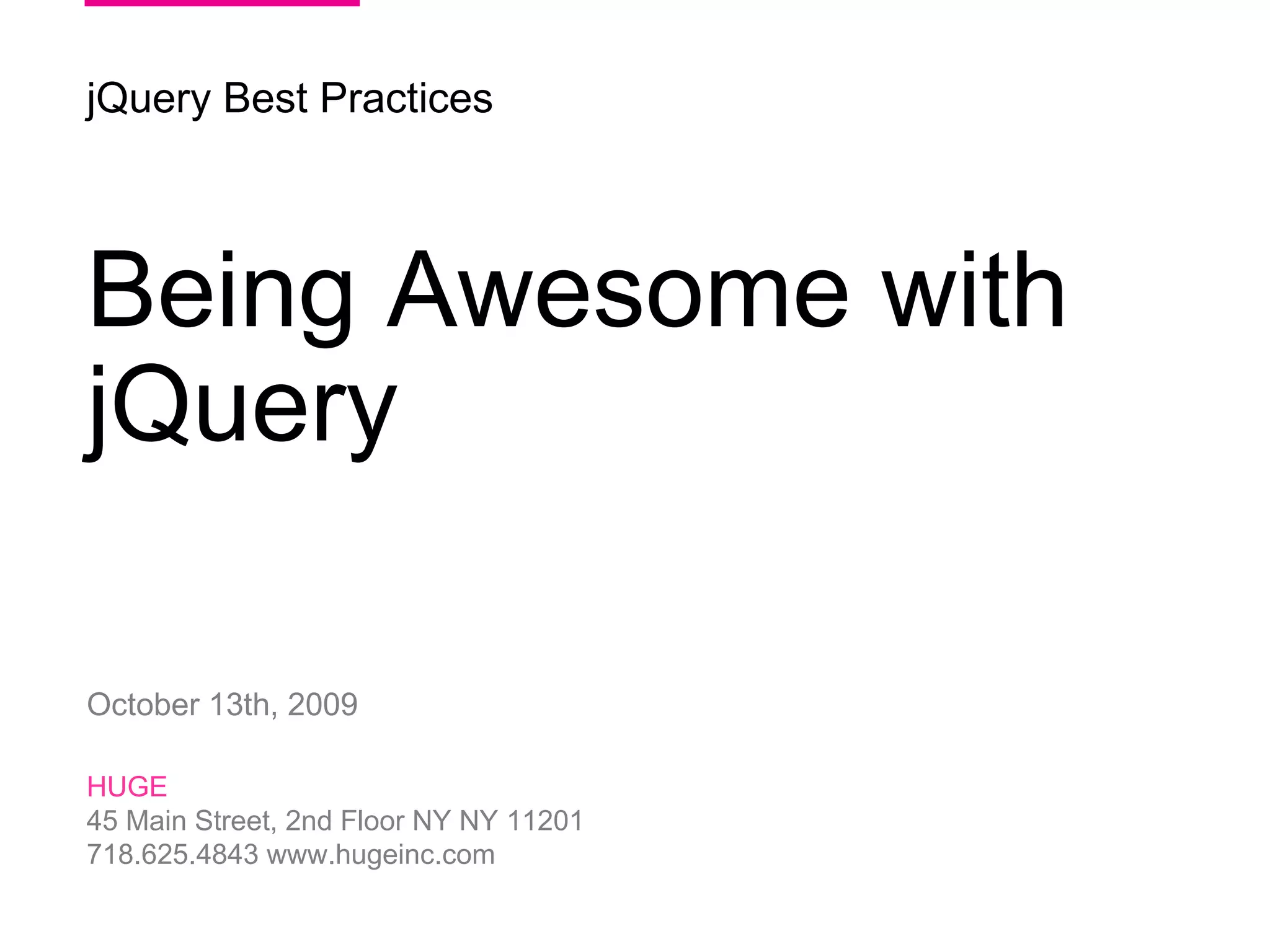 jQuery Best Practices

Being Awesome with jQuery

October 13th, 2009

HUGE
45 Main Street, 2nd Floor NY NY 11201
718.625.4843 www.hugeinc.com